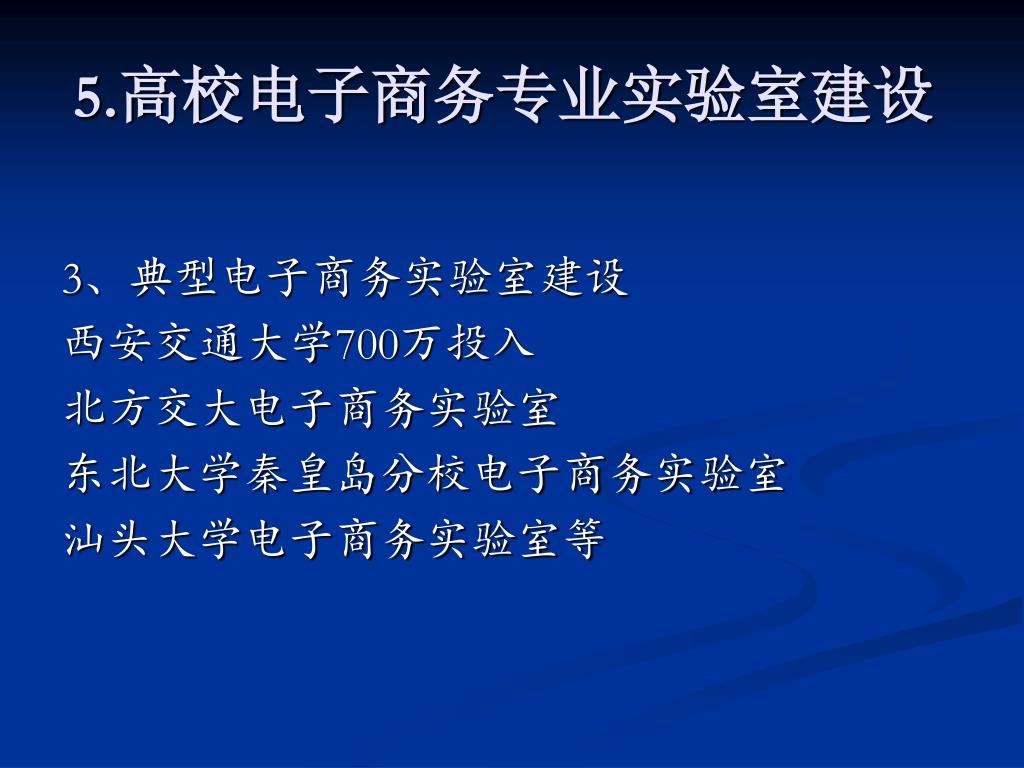 5.高校电子商务专业实验室建设

3、典型电子商务实验室建设
西安交通大学700万投入
北方交大电子商务实验室
东北大学秦皇岛分校电子商务实验室
汕头大学电子商务实验室等